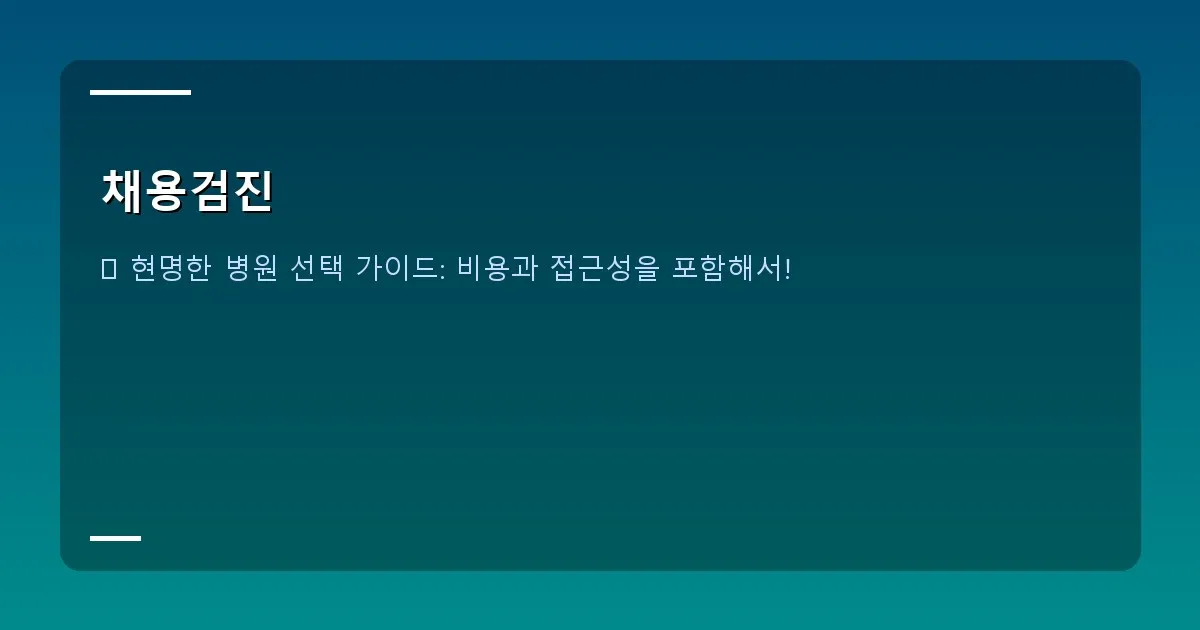 채용검진

현명한 병원 선택 가이드: 비용과 접근성을 포함해서!